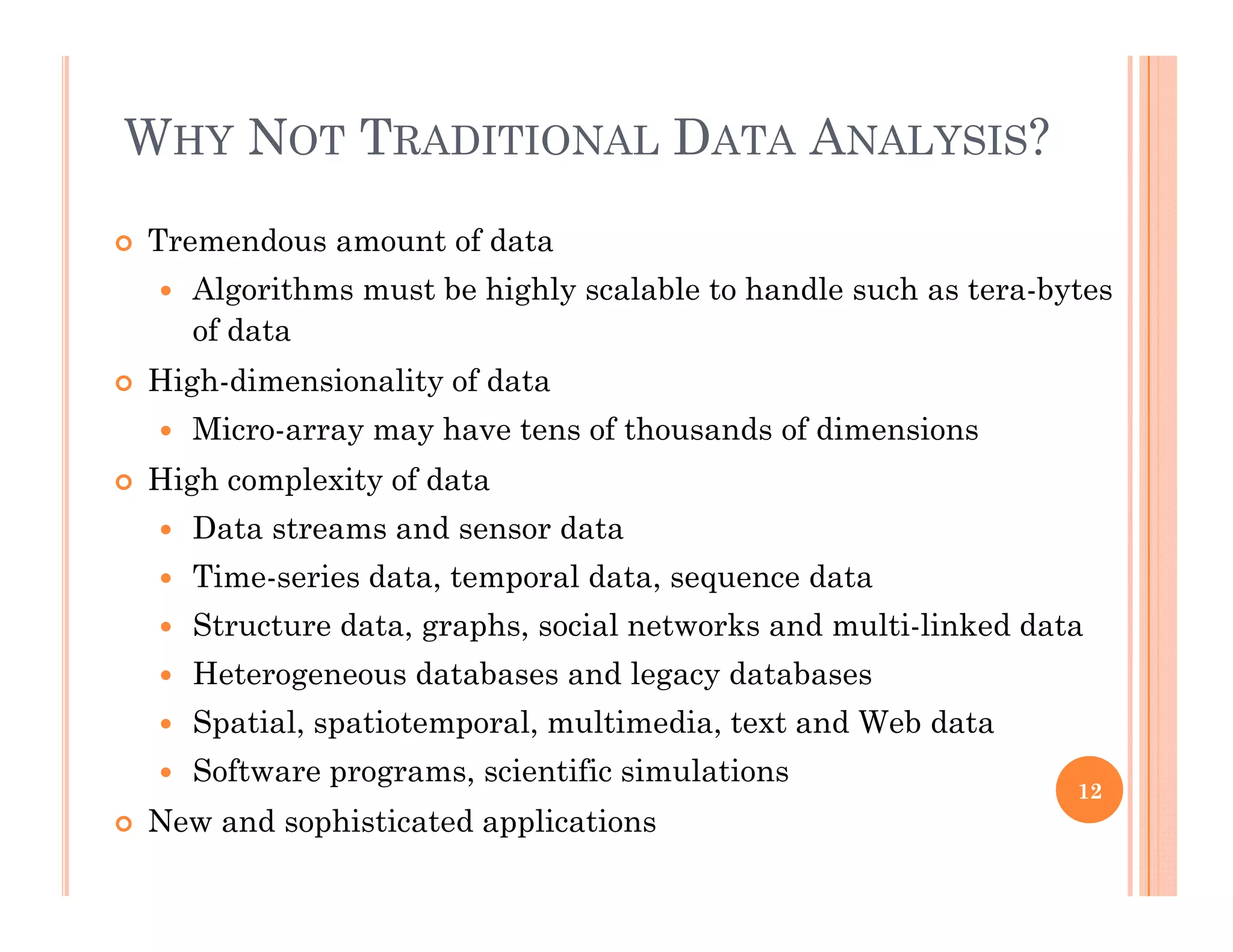 WHY NOT TRADITIONAL DATA ANALYSIS?

- Tremendous amount of data
  - Algorithms must be highly scalable to handle such as tera-bytes of data
- High-dimensionality of data
  - Micro-array may have tens of thousands of dimensions
- High complexity of data
  - Data streams and sensor data
  - Time-series data, temporal data, sequence data
  - Structure data, graphs, social networks and multi-linked data
  - Heterogeneous databases and legacy databases
  - Spatial, spatiotemporal, multimedia, text and Web data
  - Software programs, scientific simulations
- New and sophisticated applications

12